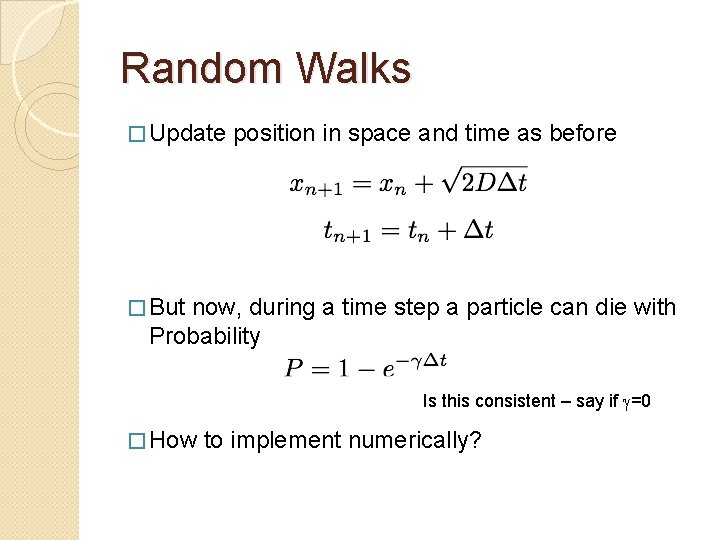 Random Walks

□ Update position in space and time as before

$x_{n+1} = x_n + \sqrt{2D\Delta t}$

$t_{n+1} = t_n + \Delta t$

□ But now, during a time step a particle can die with Probability

$P = 1 - e^{-\gamma \Delta t}$

Is this consistent – say if $\gamma$=0

□ How to implement numerically?